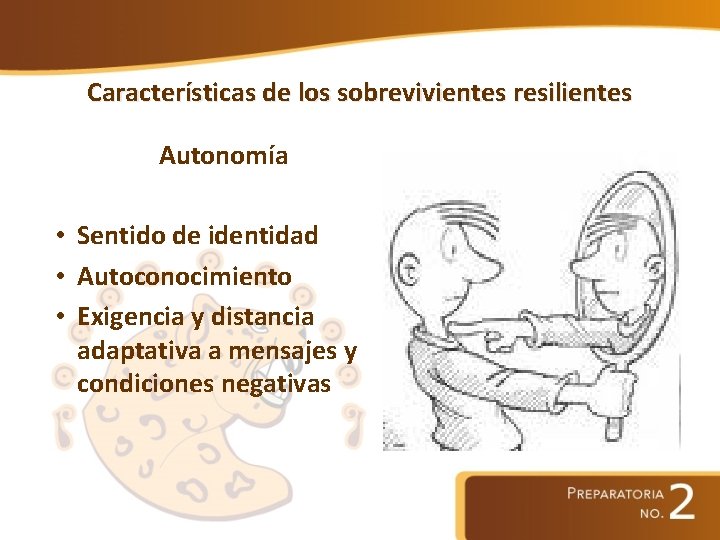 Características de los sobrevivientes resilientes

Autonomía

• Sentido de identidad
• Autoconocimiento
• Exigencia y distancia adaptativa a mensajes y condiciones negativas

PREPARATORIA NO. 2